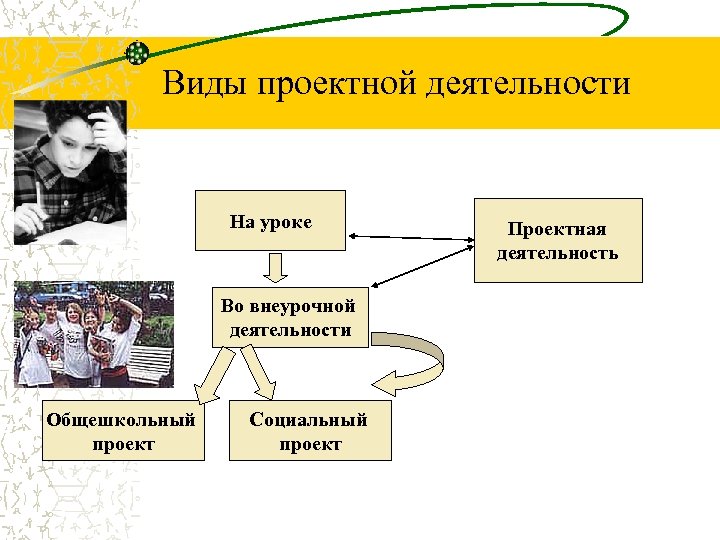 Виды проектной деятельности

На уроке

Проектная деятельность

Во внеурочной деятельности

Общешкольный проект

Социальный проект